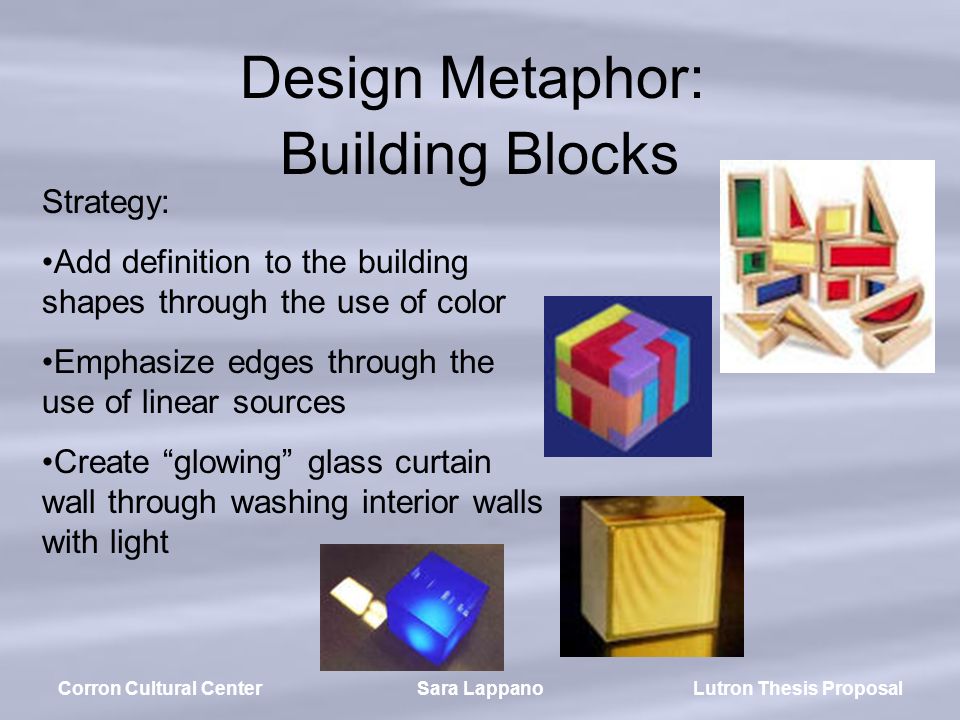 Design Metaphor: Building Blocks

Strategy:

•Add definition to the building shapes through the use of color

•Emphasize edges through the use of linear sources

•Create “glowing” glass curtain wall through washing interior walls with light

Corron Cultural Center

Sara Lappano

Lutron Thesis Proposal